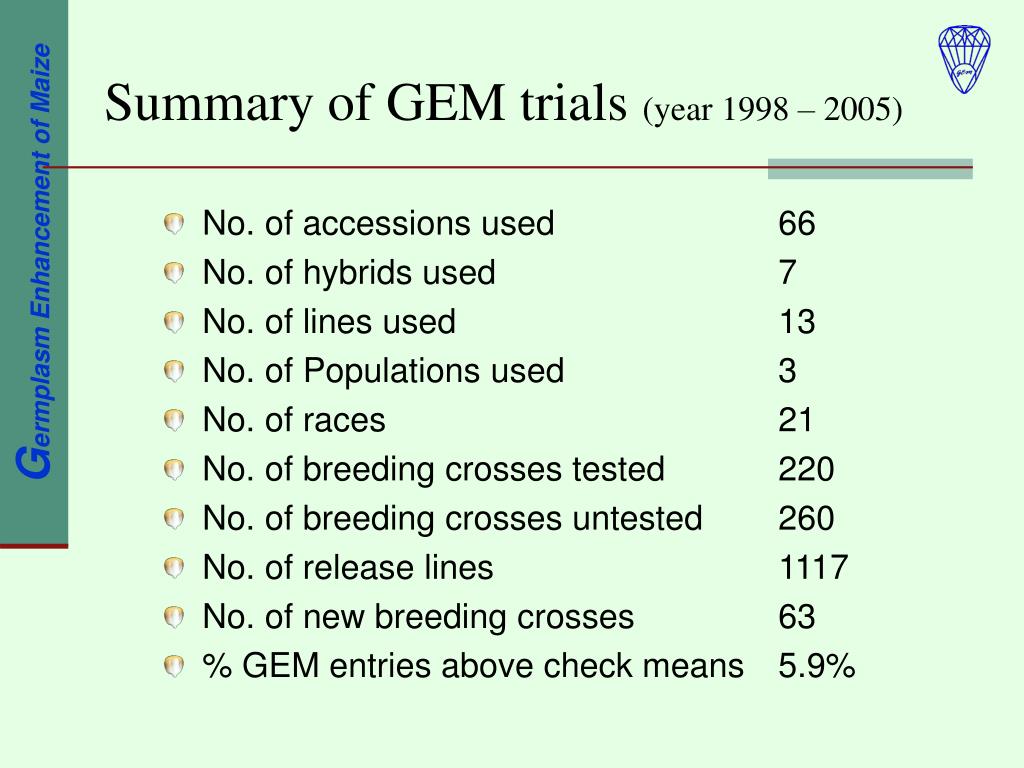 Germplasm Enhancement of Maize

Summary of GEM trials (year 1998 – 2005)

No. of accessions used 66
No. of hybrids used 7
No. of lines used 13
No. of Populations used 3
No. of races 21
No. of breeding crosses tested 220
No. of breeding crosses untested 260
No. of release lines 1117
No. of new breeding crosses 63
% GEM entries above check means 5.9%